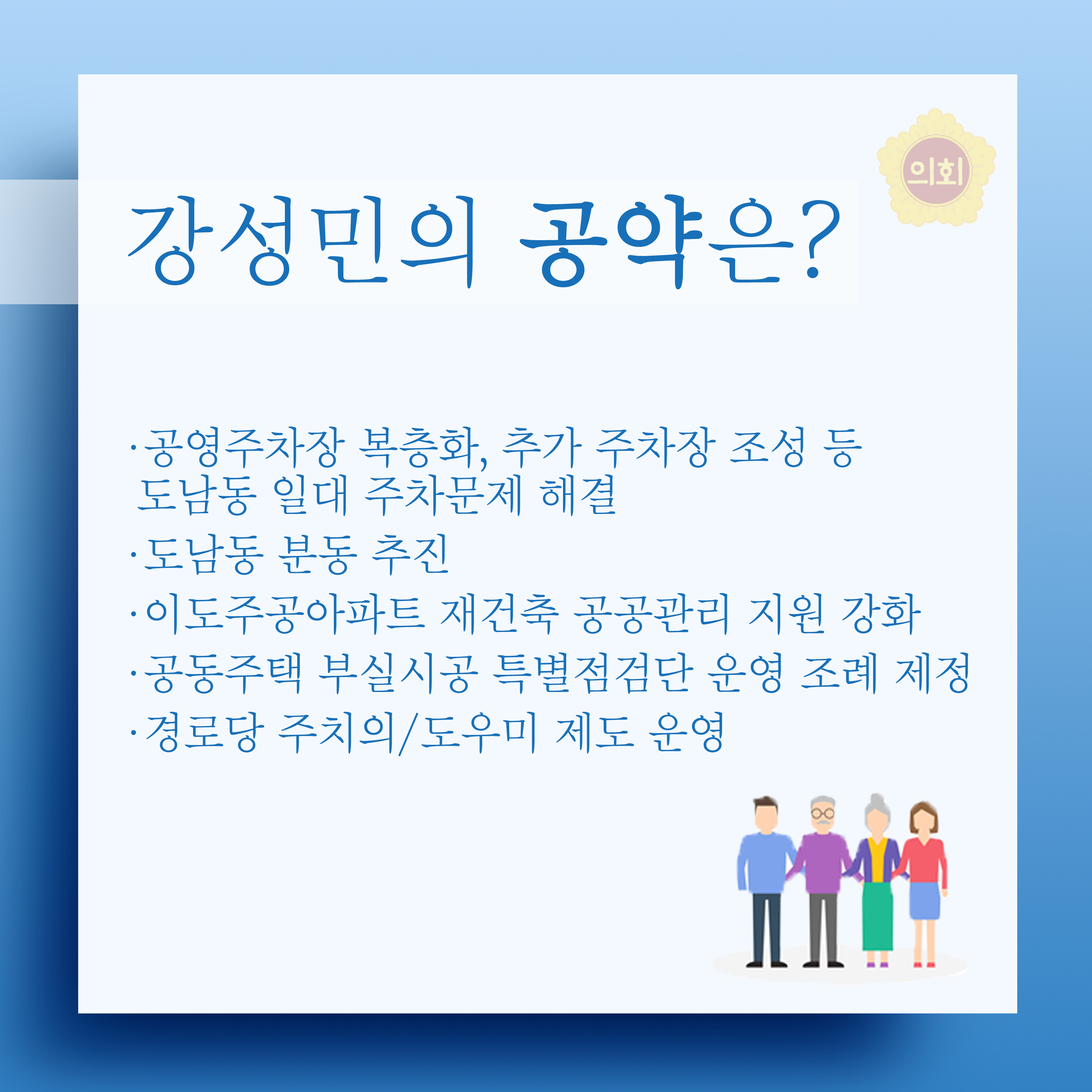 의회

강성민의 공약은?

·공영주차장 복층화, 추가 주차장 조성 등 도남동 일대 주차문제 해결

·도남동 분동 추진

·이도주공아파트 재건축 공공관리 지원 강화

·공동주택 부실시공 특별점검단 운영 조례 제정

·경로당 주치의/도우미 제도 운영